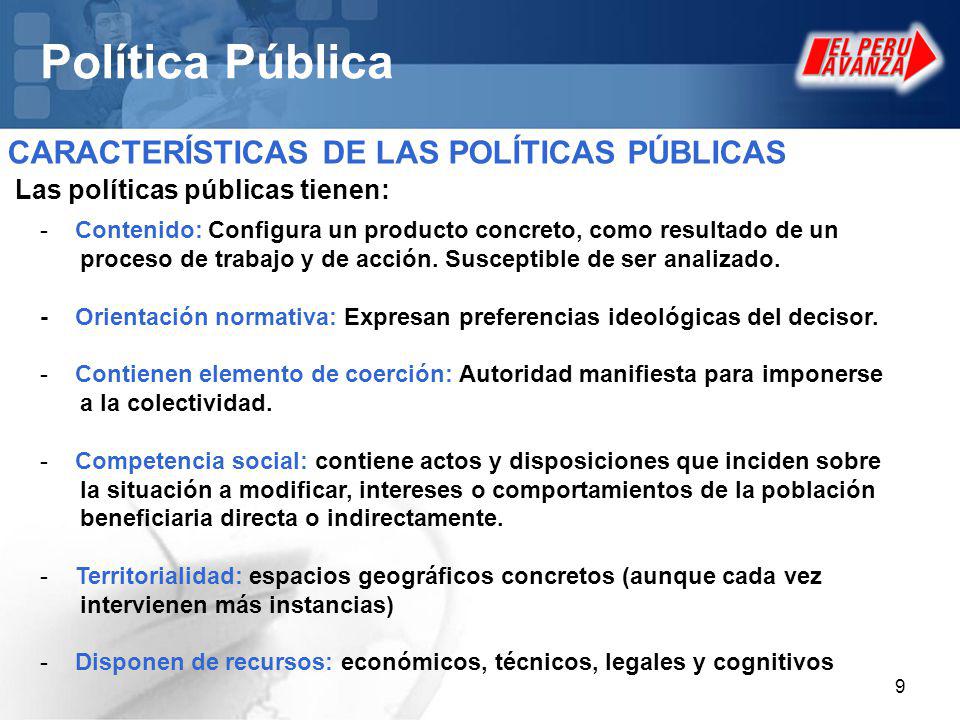 Política Pública

EL PERU AVANZA

CARACTERÍSTICAS DE LAS POLÍTICAS PÚBLICAS

Las políticas públicas tienen:

- Contenido: Configura un producto concreto, como resultado de un proceso de trabajo y de acción. Susceptible de ser analizado.

- Orientación normativa: Expresan preferencias ideológicas del decisor.

- Contienen elemento de coerción: Autoridad manifiesta para imponerse a la colectividad.

- Competencia social: contiene actos y disposiciones que inciden sobre la situación a modificar, intereses o comportamientos de la población beneficiaria directa o indirectamente.

- Territorialidad: espacios geográficos concretos (aunque cada vez intervienen más instancias)

- Disponen de recursos: económicos, técnicos, legales y cognitivos

9